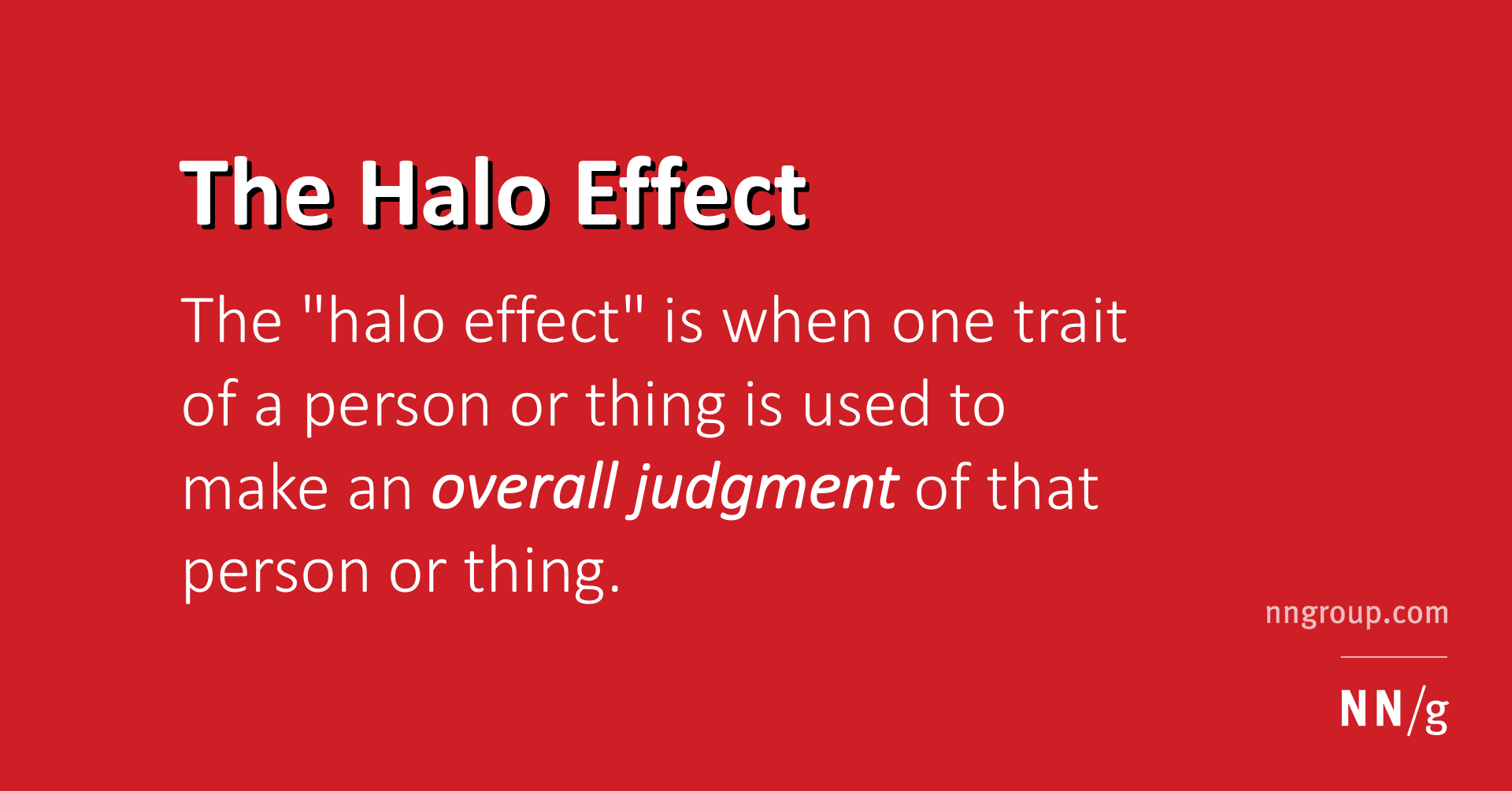 The Halo Effect

The "halo effect" is when one trait of a person or thing is used to make an overall judgment of that person or thing.

nngroup.com

NN/g